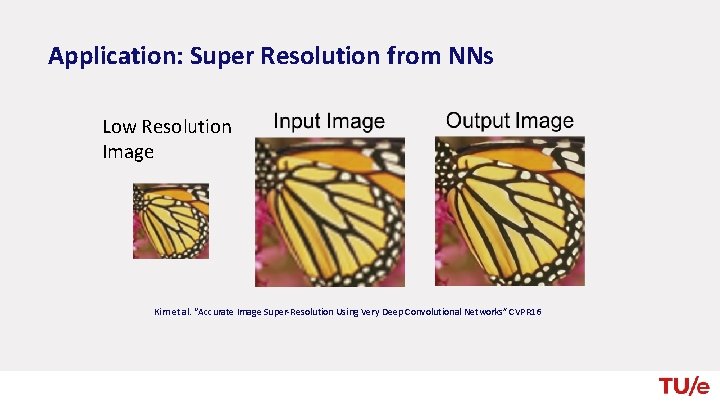 Application: Super Resolution from NNs

Low Resolution Image

Input Image

Output Image

Kim et al. "Accurate Image Super-Resolution Using Very Deep Convolutional Networks" CVPR16

TU/e